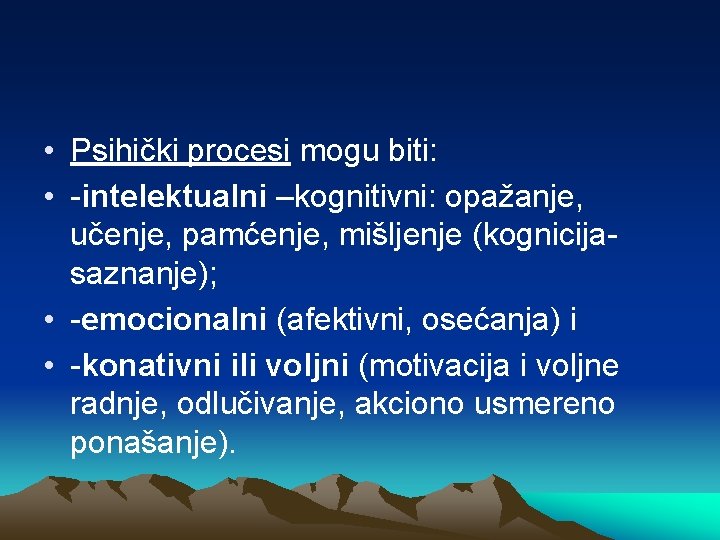 • Psihički procesi mogu biti:
• -intelektualni –kognitivni: opažanje, učenje, pamćenje, mišljenje (kognicija-saznanje);
• -emocionalni (afektivni, osećanja) i
• -konativni ili voljni (motivacija i voljne radnje, odlučivanje, akciono usmereno ponašanje).